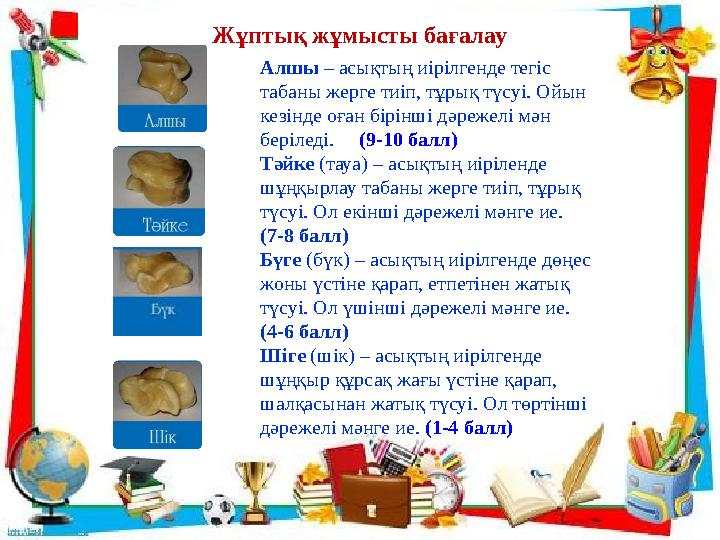 Жұптық жұмысты бағалау

Алшы

Тәйке

Бүк

Шік

Алшы – асықтың иірілгенде тегіс табаны жерге тиіп, тұрық түсуі. Ойын кезінде оған бірінші дәрежелі мән беріледі. (9-10 балл)
Тәйке (тауа) – асықтың иіріленде шұңқырлау табаны жерге тиіп, тұрық түсуі. Ол екінші дәрежелі мәнге ие. (7-8 балл)
Бүге (бүк) – асықтың иірілгенде дөңес жоны үстіне қарап, етпетінен жатық түсуі. Ол үшінші дәрежелі мәнге ие. (4-6 балл)
Шіге (шік) – асықтың иірілгенде шұңқыр құрсақ жағы үстіне қарап, шалқасынан жатық түсуі. Ол төртінші дәрежелі мәнге ие. (1-4 балл)